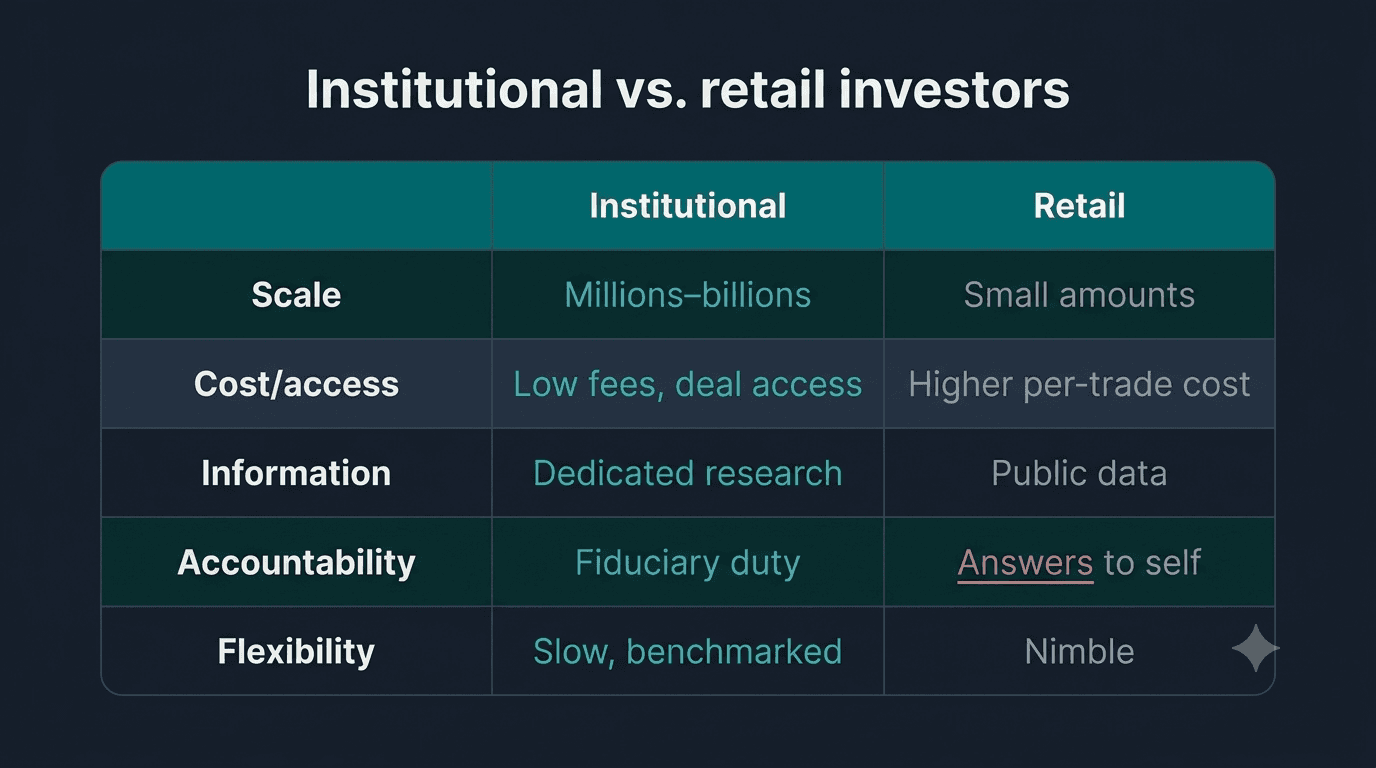 Institutional vs. retail investors

| | Institutional | Retail |
|---|---|---|
| Scale | Millions–billions | Small amounts |
| Cost/access | Low fees, deal access | Higher per-trade cost |
| Information | Dedicated research | Public data |
| Accountability | Fiduciary duty | Answers to self |
| Flexibility | Slow, benchmarked | Nimble |